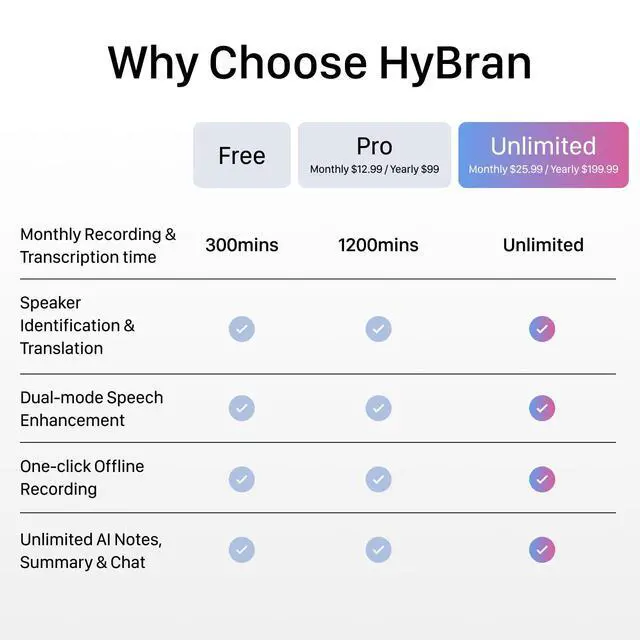 Why Choose HyBran

| | Free | Pro Monthly \$12.99 / Yearly \$99 | Unlimited Monthly \$25.99 / Yearly \$199.99 |
|---|---|---|---|
| Monthly Recording & Transcription time | 300mins | 1200mins | Unlimited |
| Speaker Identification & Translation | ✓ | ✓ | ✓ |
| Dual-mode Speech Enhancement | ✓ | ✓ | ✓ |
| One-click Offline Recording | ✓ | ✓ | ✓ |
| Unlimited AI Notes, Summary & Chat | ✓ | ✓ | ✓ |